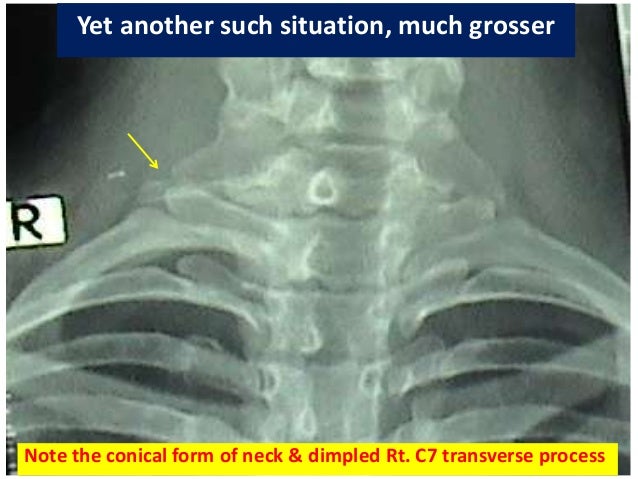 Yet another such situation, much grosser

R

Note the conical form of neck & dimpled Rt. C7 transverse process